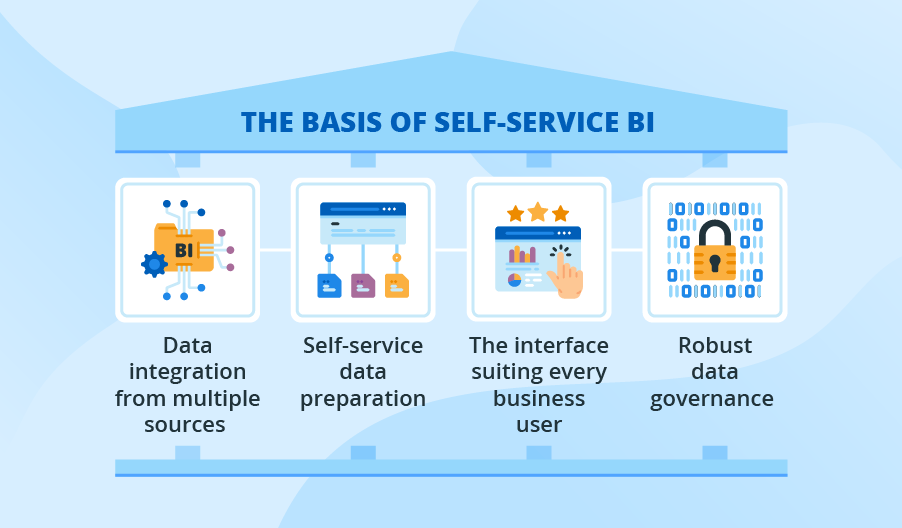 THE BASIS OF SELF-SERVICE BI

BI

Data integration from multiple sources

Self-service data preparation

The interface suiting every business user

Robust data governance